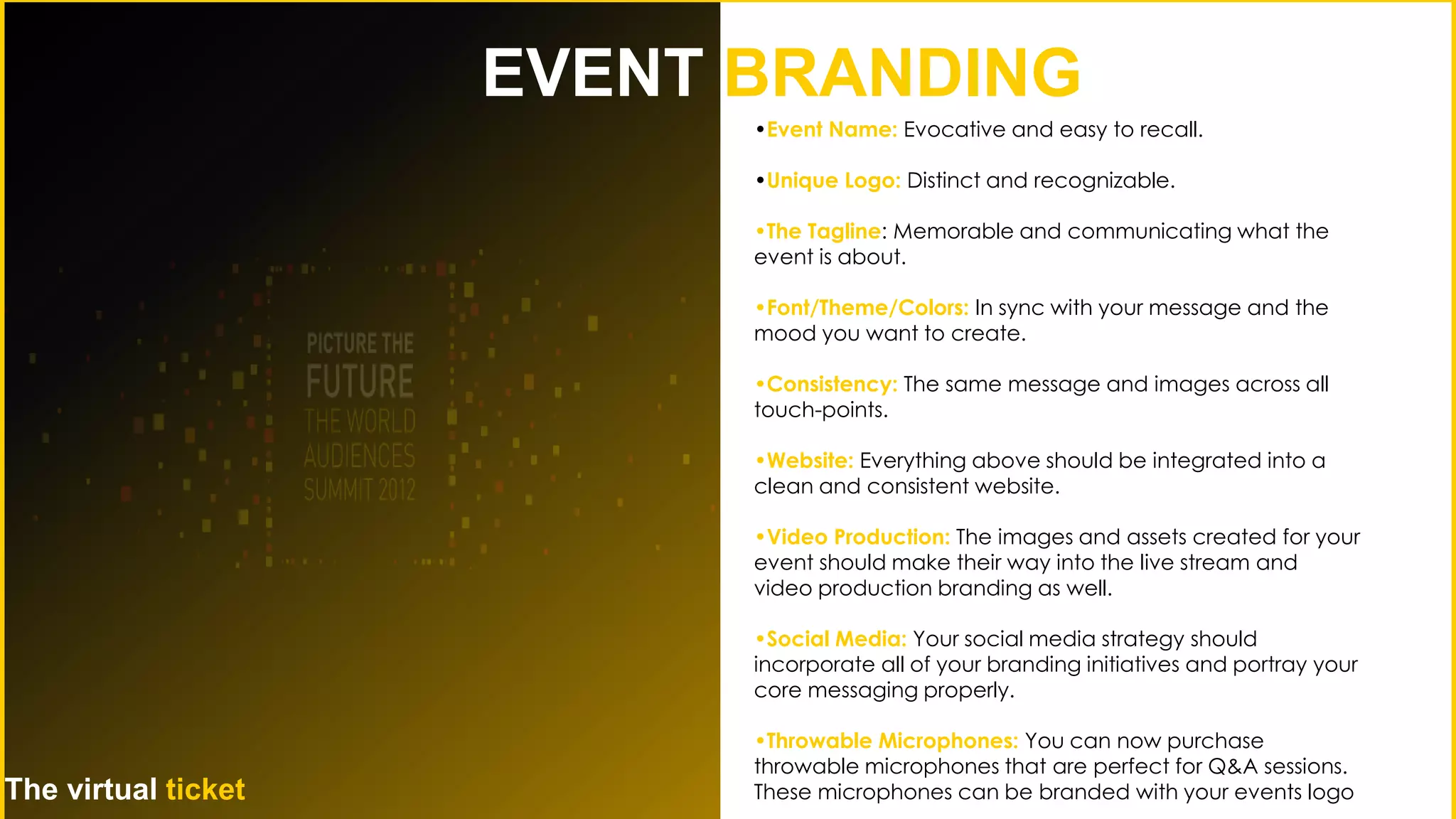 EVENT BRANDING

PICTURE THE FUTURE THE WORLD AUDIENCES SUMMIT 2012

•Event Name: Evocative and easy to recall.

•Unique Logo: Distinct and recognizable.

•The Tagline: Memorable and communicating what the event is about.

•Font/Theme/Colors: In sync with your message and the mood you want to create.

•Consistency: The same message and images across all touch-points.

•Website: Everything above should be integrated into a clean and consistent website.

•Video Production: The images and assets created for your event should make their way into the live stream and video production branding as well.

•Social Media: Your social media strategy should incorporate all of your branding initiatives and portray your core messaging properly.

•Throwable Microphones: You can now purchase throwable microphones that are perfect for Q&A sessions. These microphones can be branded with your events logo

The virtual ticket